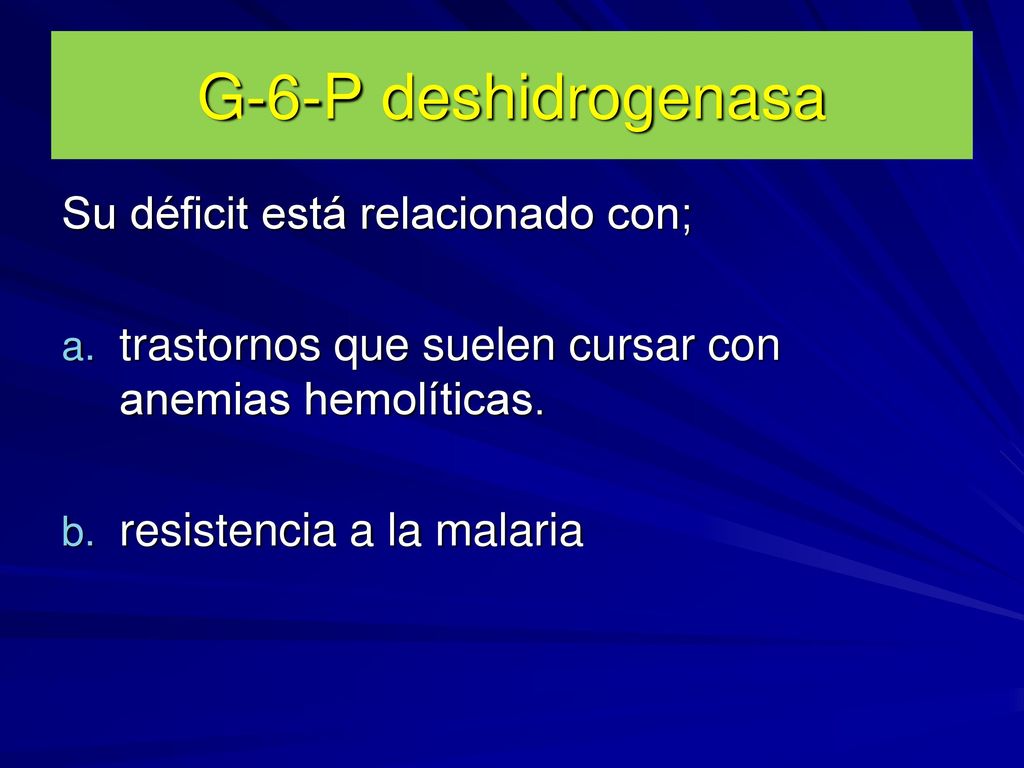 G-6-P deshidrogenasa

Su déficit está relacionado con;

a. trastornos que suelen cursar con anemias hemolíticas.

b. resistencia a la malaria